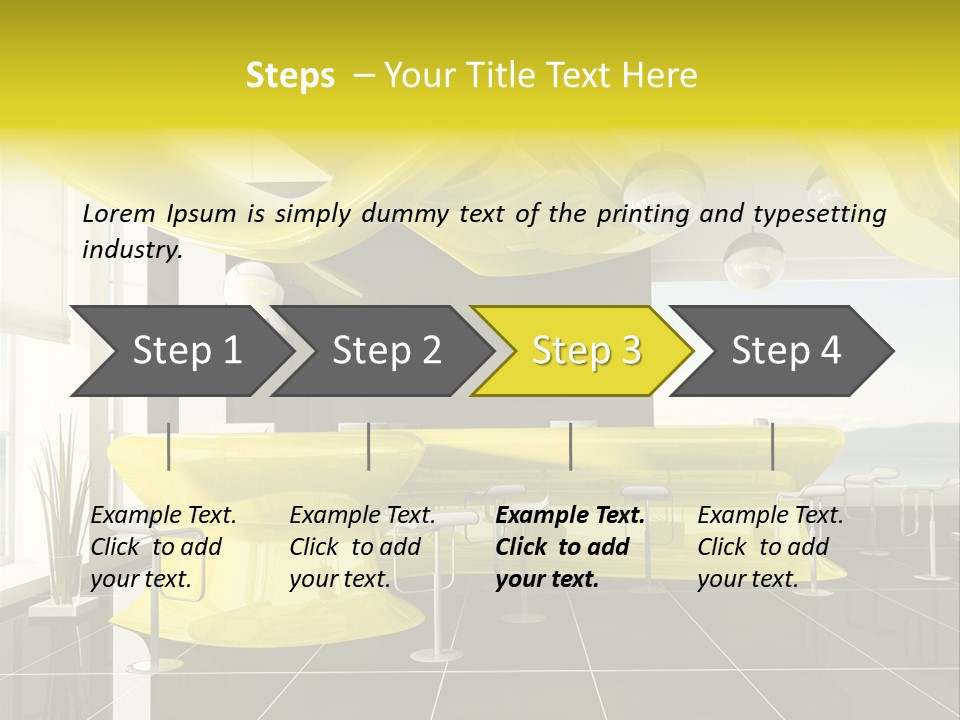 Steps – Your Title Text Here

Lorem Ipsum is simply dummy text of the printing and typesetting industry.

Step 1

Step 2

Step 3

Step 4

Example Text. Click to add your text.

Example Text. Click to add your text.

Example Text. Click to add your text.

Example Text. Click to add your text.